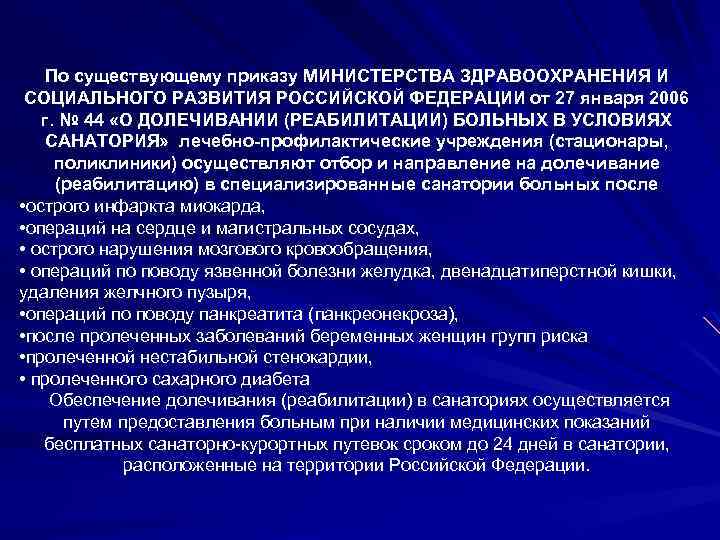 По существующему приказу МИНИСТЕРСТВА ЗДРАВООХРАНЕНИЯ И СОЦИАЛЬНОГО РАЗВИТИЯ РОССИЙСКОЙ ФЕДЕРАЦИИ от 27 января 2006 г. № 44 «О ДОЛЕЧИВАНИИ (РЕАБИЛИТАЦИИ) БОЛЬНЫХ В УСЛОВИЯХ САНАТОРИЯ» лечебно-профилактические учреждения (стационары, поликлиники) осуществляют отбор и направление на долечивание (реабилитацию) в специализированные санатории больных после
•острого инфаркта миокарда,
•операций на сердце и магистральных сосудах,
• острого нарушения мозгового кровообращения,
• операций по поводу язвенной болезни желудка, двенадцатиперстной кишки, удаления желчного пузыря,
•операций по поводу панкреатита (панкреонекроза),
•после пролеченных заболеваний беременных женщин групп риска
•пролеченной нестабильной стенокардии,
• пролеченного сахарного диабета
Обеспечение долечивания (реабилитации) в санаториях осуществляется путем предоставления больным при наличии медицинских показаний бесплатных санаторно-курортных путевок сроком до 24 дней в санатории, расположенные на территории Российской Федерации.